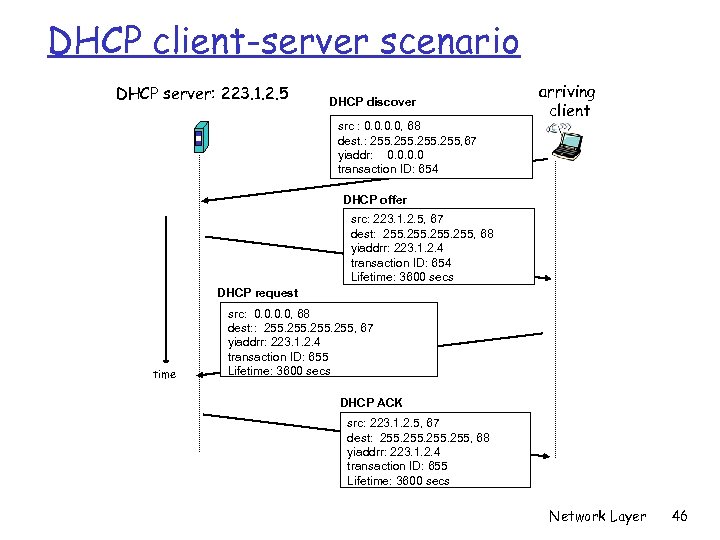 DHCP client-server scenario

DHCP server: 223.1.2.5

arriving client

DHCP discover

src : 0.0.0.0, 68
dest.: 255.255.255.255,67
yiaddr: 0.0.0.0
transaction ID: 654

DHCP offer

src: 223.1.2.5, 67
dest: 255.255.255.255, 68
yiaddrr: 223.1.2.4
transaction ID: 654
Lifetime: 3600 secs

DHCP request

src: 0.0.0.0, 68
dest:: 255.255.255.255, 67
yiaddrr: 223.1.2.4
transaction ID: 655
Lifetime: 3600 secs

time

DHCP ACK

src: 223.1.2.5, 67
dest: 255.255.255.255, 68
yiaddrr: 223.1.2.4
transaction ID: 655
Lifetime: 3600 secs

Network Layer 46